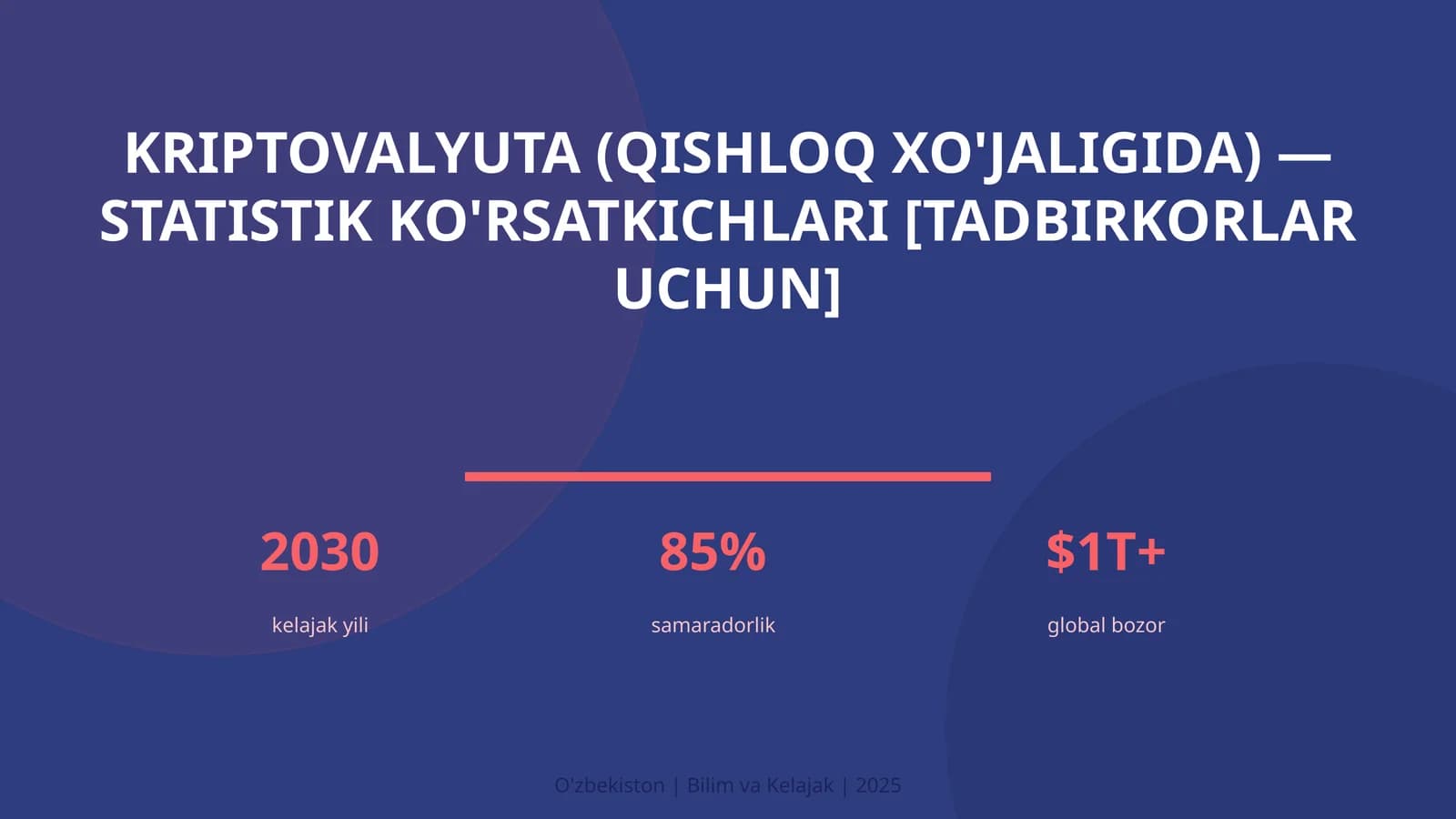 KRIPTOVALYUTA (QISHLOQ XO'JALIGIDA) — STATISTIK KO'RSATKICHLARI [TADBIRKORLAR UCHUN]

2030
kelajak yili

85%
samaradorlik

\$1T+
global bozor

O'zbekiston | Bilim va Kelajak | 2025